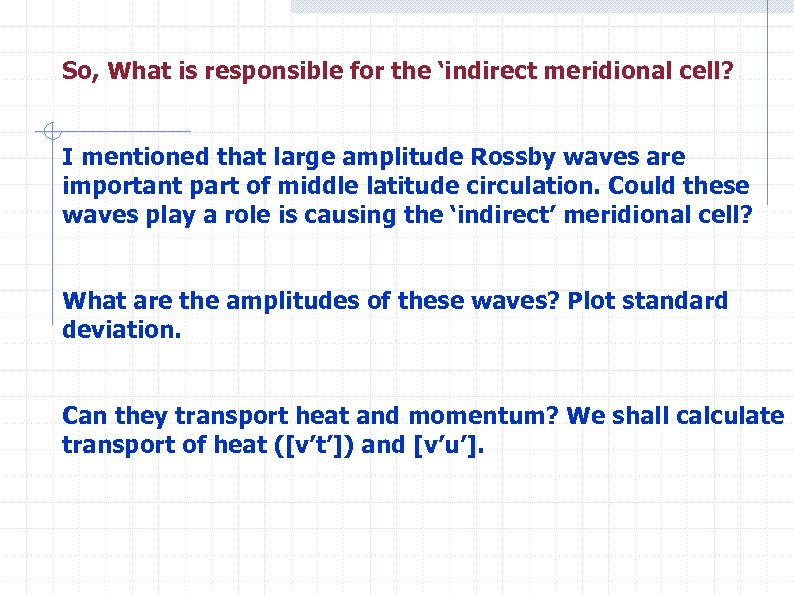 So, What is responsible for the ‘indirect meridional cell?

I mentioned that large amplitude Rossby waves are important part of middle latitude circulation. Could these waves play a role is causing the ‘indirect’ meridional cell?

What are the amplitudes of these waves? Plot standard deviation.

Can they transport heat and momentum? We shall calculate transport of heat ([v’t’]) and [v’u’].